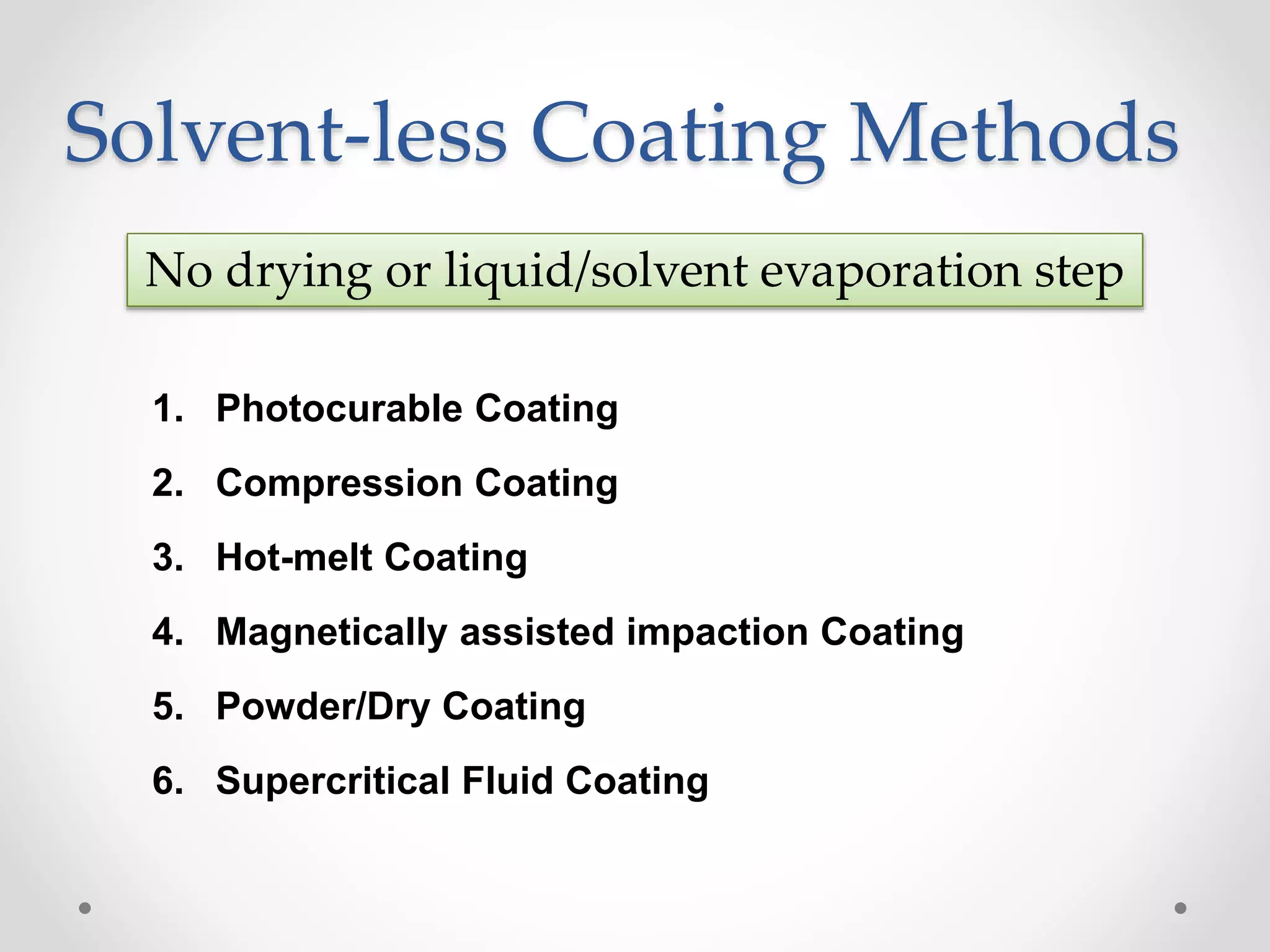 Solvent-less Coating Methods

No drying or liquid/solvent evaporation step

1. Photocurable Coating
2. Compression Coating
3. Hot-melt Coating
4. Magnetically assisted impaction Coating
5. Powder/Dry Coating
6. Supercritical Fluid Coating